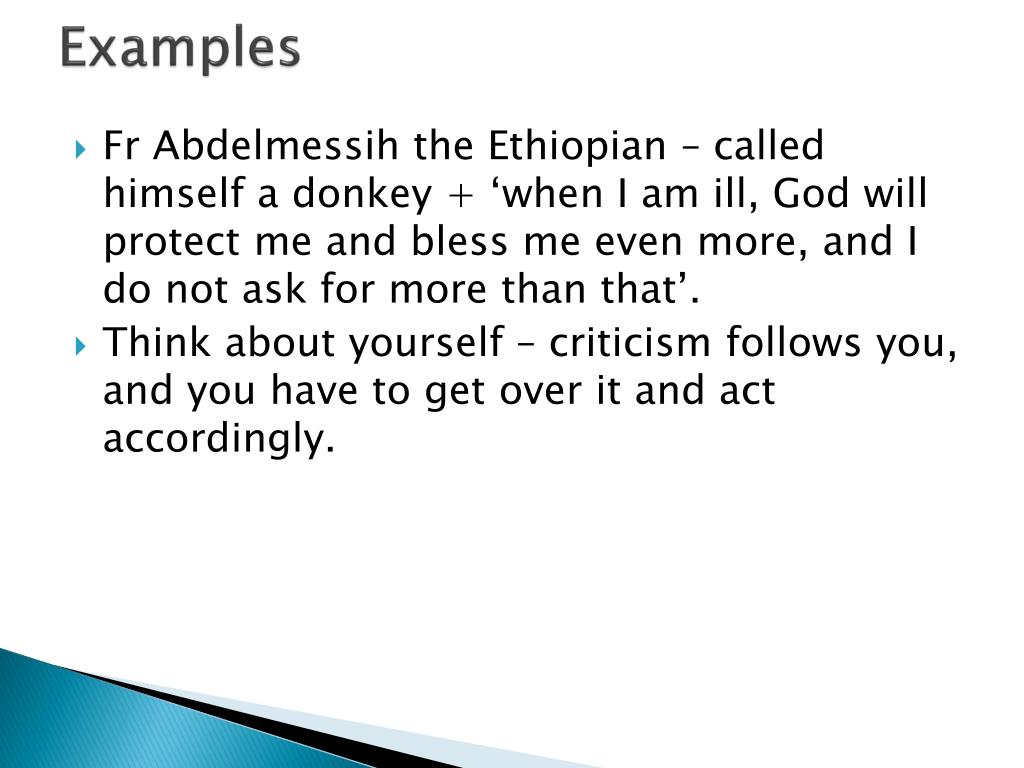 Examples

Fr Abdelmessih the Ethiopian – called himself a donkey + ‘when I am ill, God will protect me and bless me even more, and I do not ask for more than that’.

Think about yourself – criticism follows you, and you have to get over it and act accordingly.